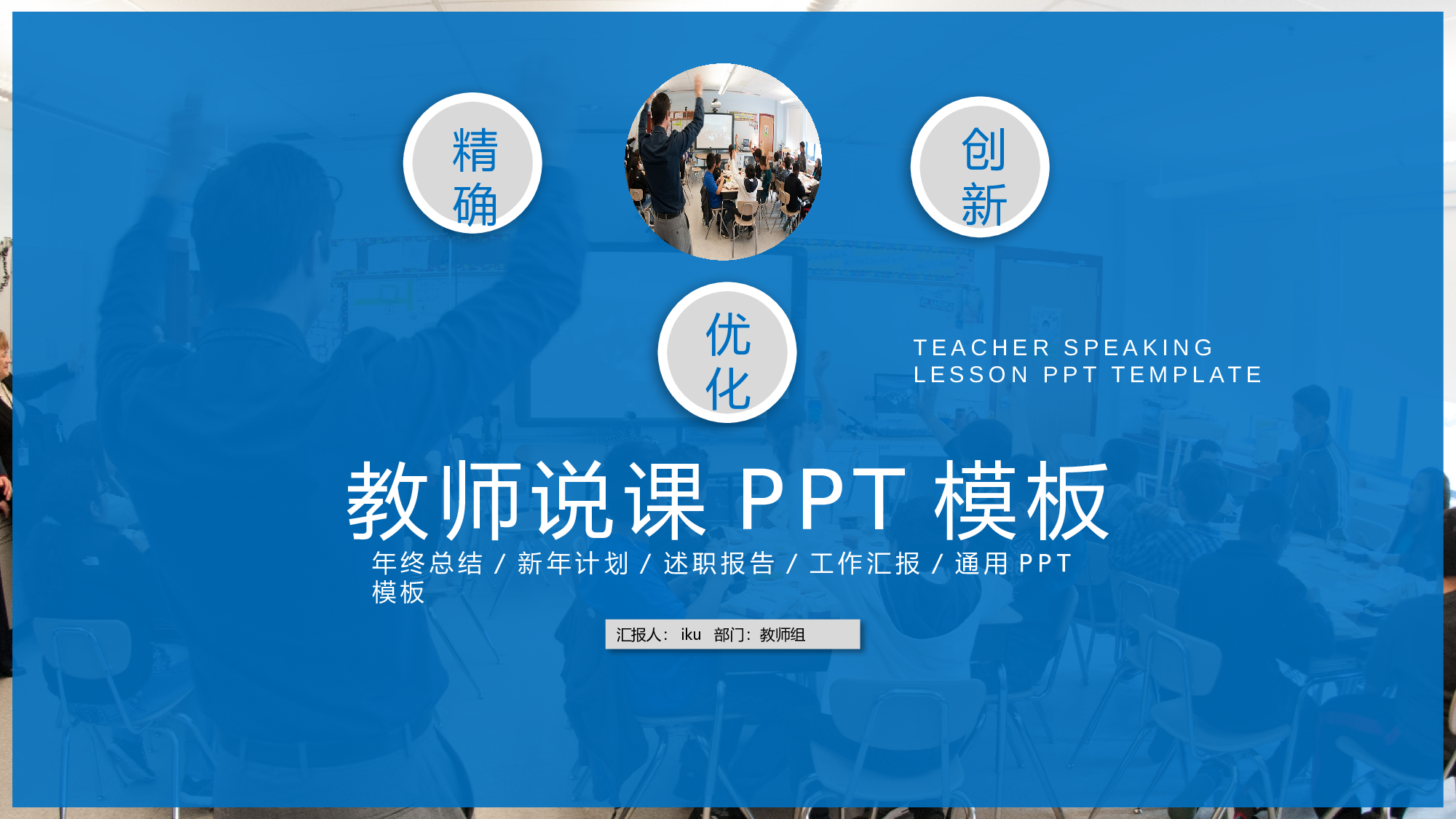 精确

创新

优化

TEACHER SPEAKING
LESSON PPT TEMPLATE

教师说课 PPT 模板

年终总结 / 新年计划 / 述职报告 / 工作汇报 / 通用 PPT 模板

汇报人： iku 部门：教师组